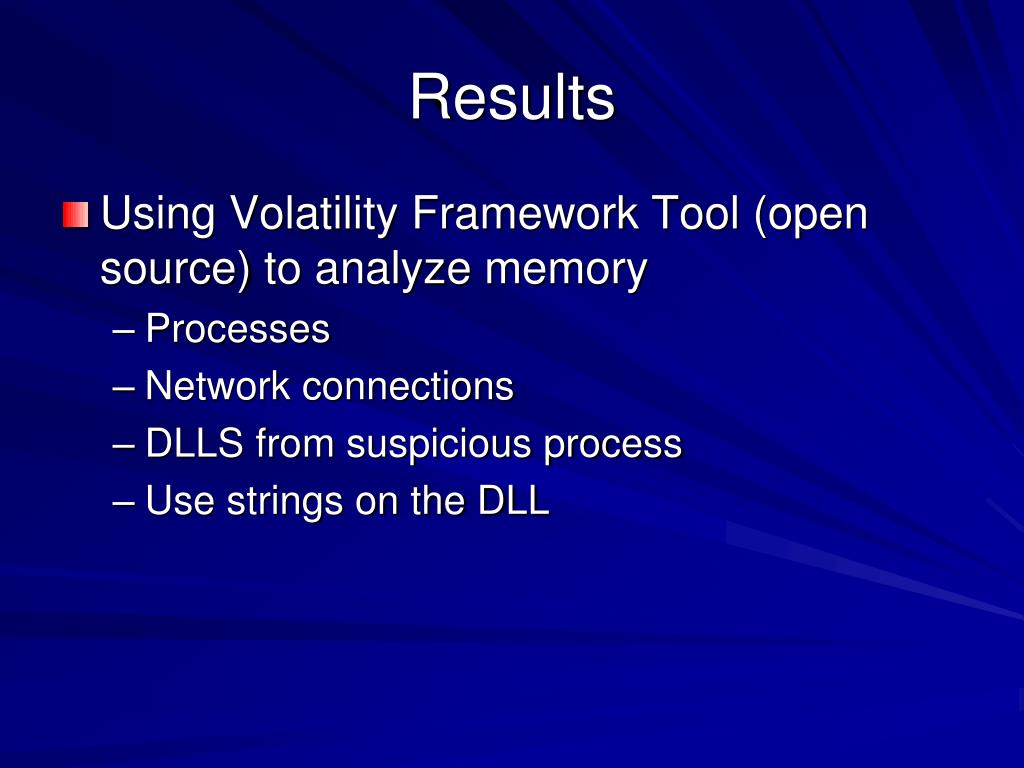 Results

Using Volatility Framework Tool (open source) to analyze memory

– Processes
– Network connections
– DLLS from suspicious process
– Use strings on the DLL